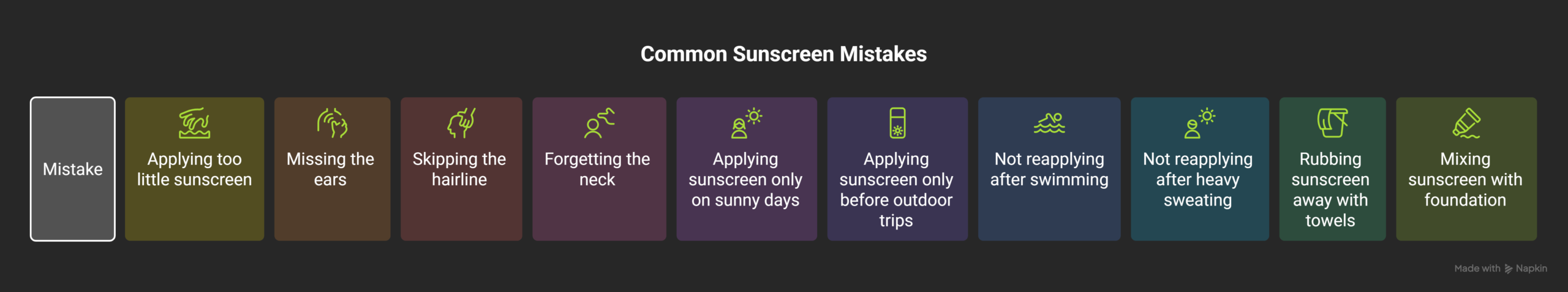 Common Sunscreen Mistakes

Mistake

Applying too little sunscreen

Missing the ears

Skipping the hairline

Forgetting the neck

Applying sunscreen only on sunny days

Applying sunscreen only before outdoor trips

Not reapplying after swimming

Not reapplying after heavy sweating

Rubbing sunscreen away with towels

Mixing sunscreen with foundation

Made with Napkin